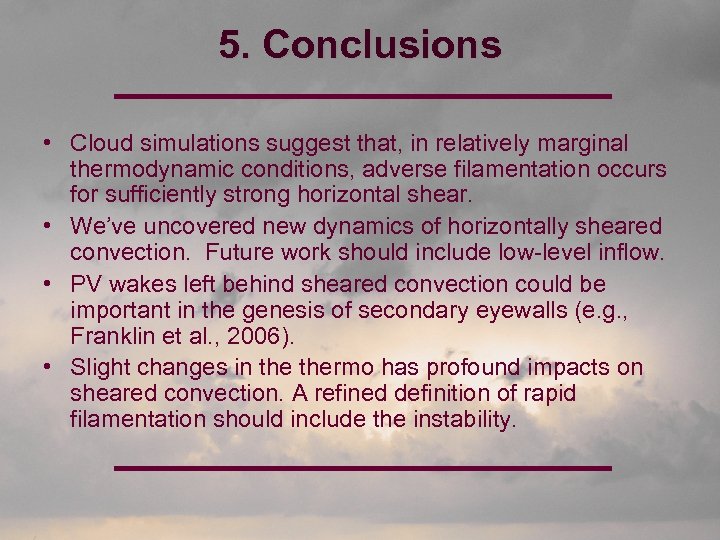 5. Conclusions

• Cloud simulations suggest that, in relatively marginal thermodynamic conditions, adverse filamentation occurs for sufficiently strong horizontal shear.
• We've uncovered new dynamics of horizontally sheared convection. Future work should include low-level inflow.
• PV wakes left behind sheared convection could be important in the genesis of secondary eyewalls (e.g., Franklin et al., 2006).
• Slight changes in the thermo has profound impacts on sheared convection. A refined definition of rapid filamentation should include the instability.